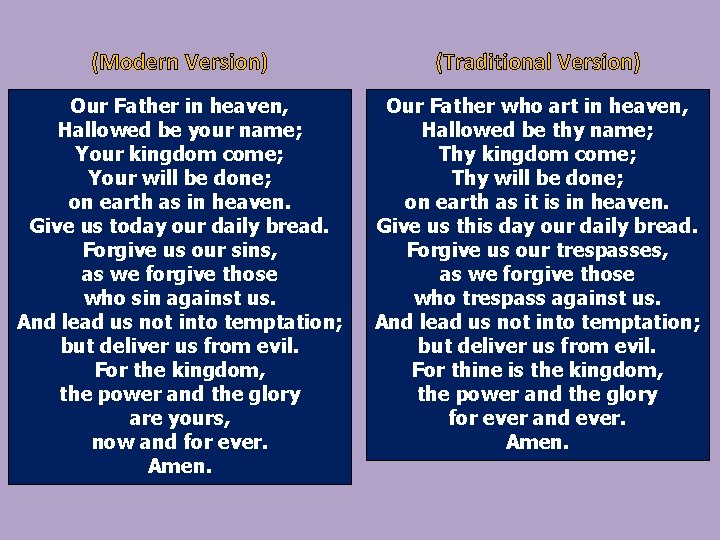 (Modern Version)

Our Father in heaven,
Hallowed be your name;
Your kingdom come;
Your will be done;
on earth as in heaven.
Give us today our daily bread.
Forgive us our sins,
as we forgive those
who sin against us.
And lead us not into temptation;
but deliver us from evil.
For the kingdom,
the power and the glory
are yours,
now and for ever.
Amen.

(Traditional Version)

Our Father who art in heaven,
Hallowed be thy name;
Thy kingdom come;
Thy will be done;
on earth as it is in heaven.
Give us this day our daily bread.
Forgive us our trespasses,
as we forgive those
who trespass against us.
And lead us not into temptation;
but deliver us from evil.
For thine is the kingdom,
the power and the glory
for ever and ever.
Amen.